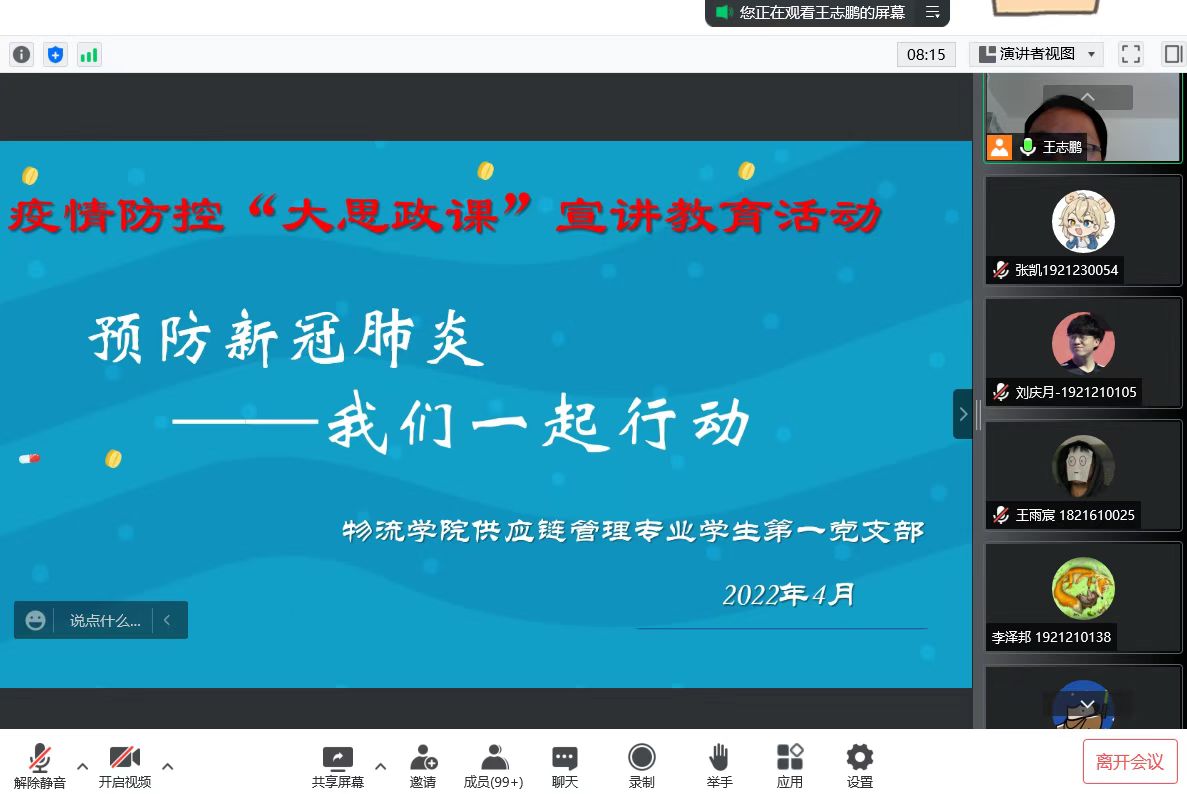 您正在观看王志鹏的屏幕

08:15

演讲者视图

疫情防控“大思政课”宣讲教育活动

预防新冠肺炎

——我们一起行动

物流学院供应链管理专业学生第一党支部

2022年4月

说点什么...

王志鹏

张凯1921230054

刘庆月-1921210105

王雨宸 1821610025

李泽邦 1921210138

解除静音

开启视频

共享屏幕

邀请

成员(99+)

聊天

录制

举手

应用

设置

离开会议